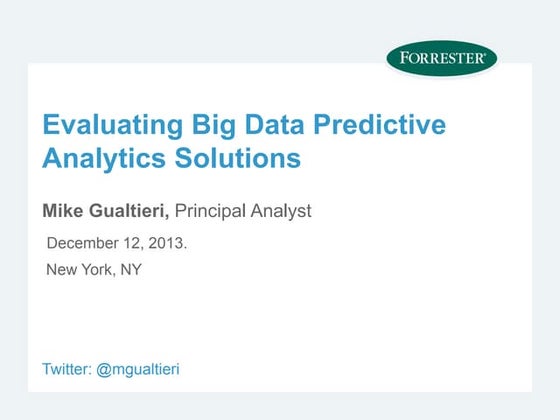 FORRESTER®

Evaluating Big Data Predictive Analytics Solutions

Mike Gualtieri, Principal Analyst

December 12, 2013.

New York, NY

Twitter: @mgualtieri